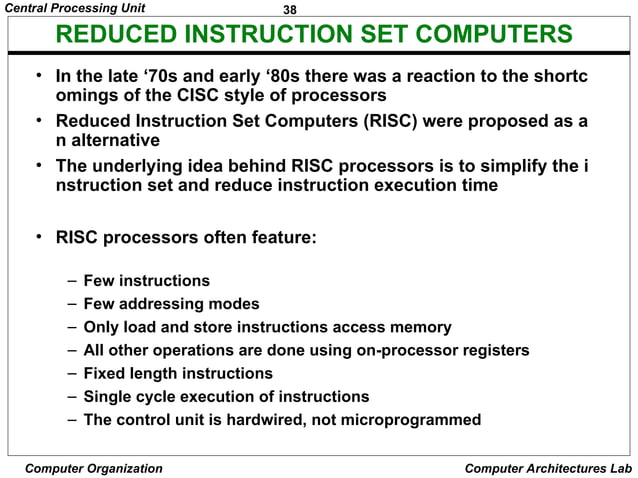 Central Processing Unit
38

REDUCED INSTRUCTION SET COMPUTERS

• In the late ‘70s and early ‘80s there was a reaction to the shortc omings of the CISC style of processors
• Reduced Instruction Set Computers (RISC) were proposed as a n alternative
• The underlying idea behind RISC processors is to simplify the i nstruction set and reduce instruction execution time

• RISC processors often feature:

– Few instructions
– Few addressing modes
– Only load and store instructions access memory
– All other operations are done using on-processor registers
– Fixed length instructions
– Single cycle execution of instructions
– The control unit is hardwired, not microprogrammed

Computer Organization
Computer Architectures Lab